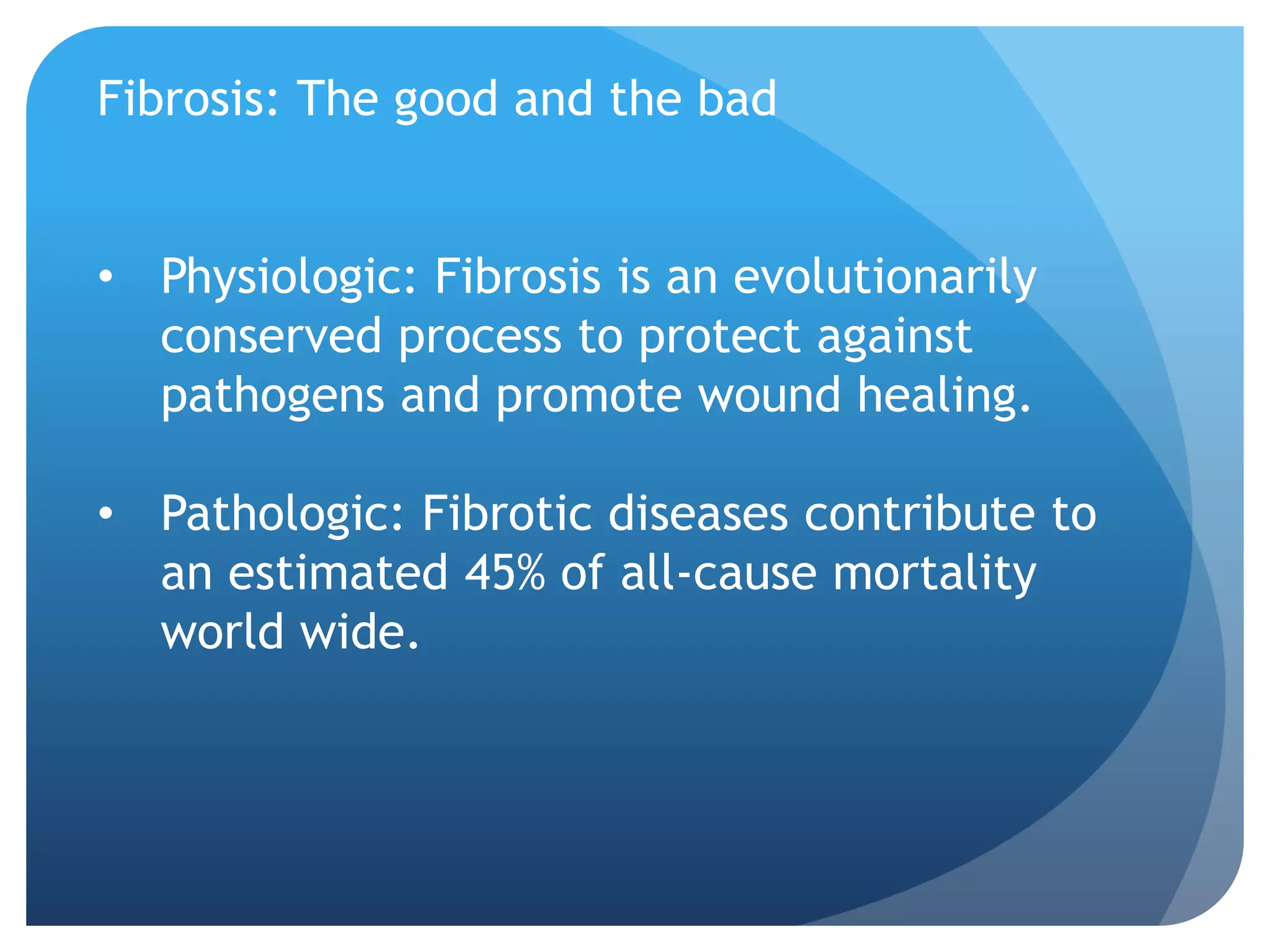 Fibrosis: The good and the bad

• Physiologic: Fibrosis is an evolutionarily conserved process to protect against pathogens and promote wound healing.

• Pathologic: Fibrotic diseases contribute to an estimated 45% of all-cause mortality world wide.